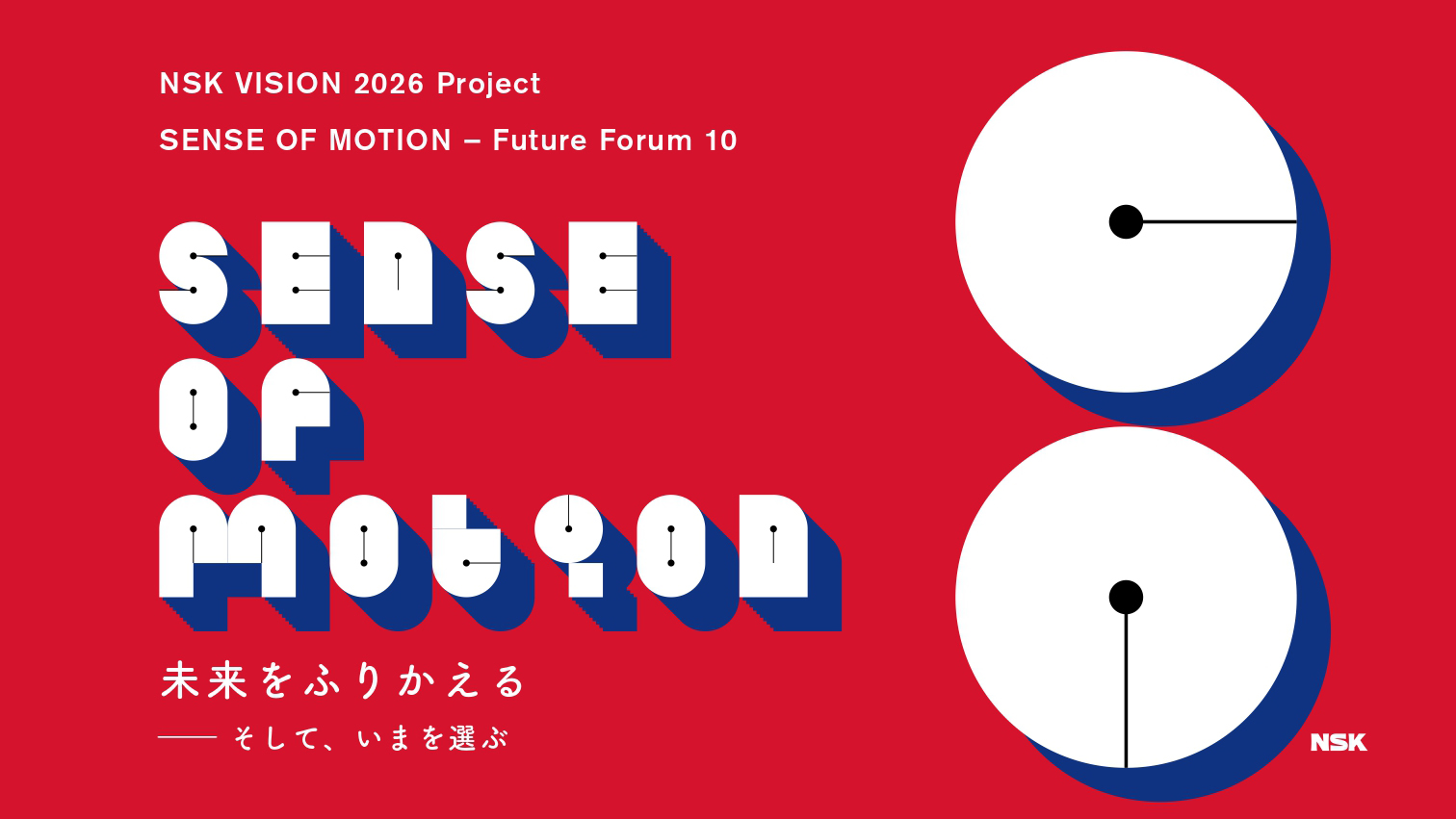 NSK VISION 2026 Project

SENSE OF MOTION – Future Forum 10

SENSE
OF
MOTION

未来をふりかえる

—— そして、いまを選ぶ

NSK